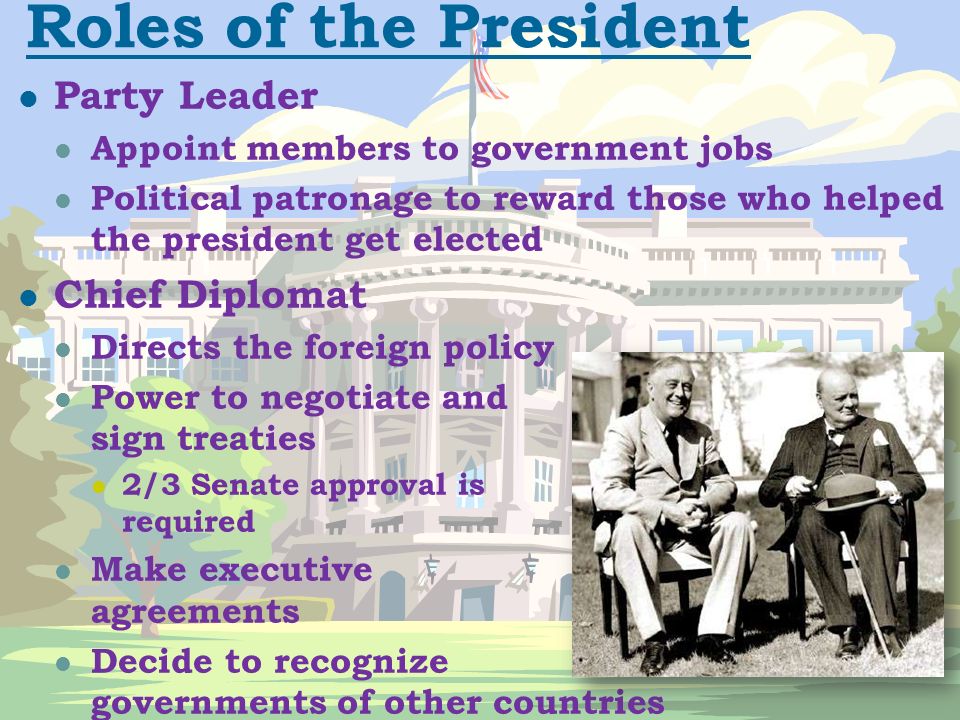 Roles of the President

- Party Leader
  - Appoint members to government jobs
  - Political patronage to reward those who helped the president get elected
- Chief Diplomat
  - Directs the foreign policy
  - Power to negotiate and sign treaties
    - 2/3 Senate approval is required
  - Make executive agreements
  - Decide to recognize governments of other countries